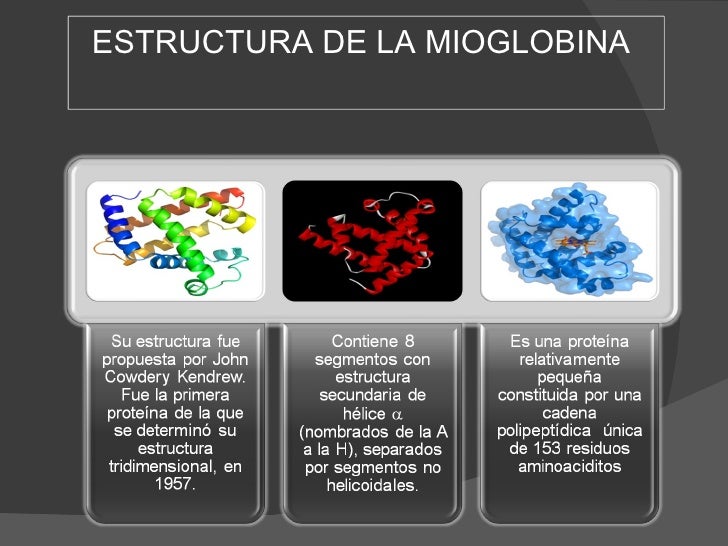 ESTRUCTURA DE LA MIOGLOBINA

Su estructura fue propuesta por John Cowdery Kendrew. Fue la primera proteína de la que se determinó su estructura tridimensional, en 1957.

Contiene 8 segmentos con estructura secundaria de hélice $\alpha$ (nombrados de la A a la H), separados por segmentos no helicoidales.

Es una proteína relativamente pequeña constituida por una cadena polipeptídica única de 153 residuos aminoaciditos